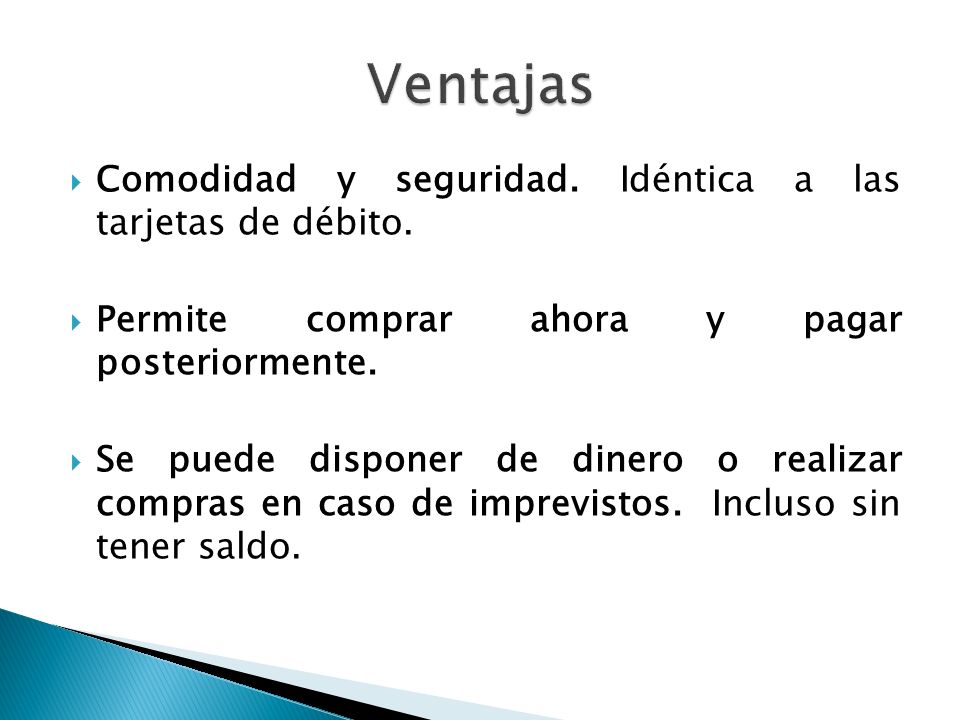 Ventajas

Comodidad y seguridad. Idéntica a las tarjetas de débito.

Permite comprar ahora y pagar posteriormente.

Se puede disponer de dinero o realizar compras en caso de imprevistos. Incluso sin tener saldo.